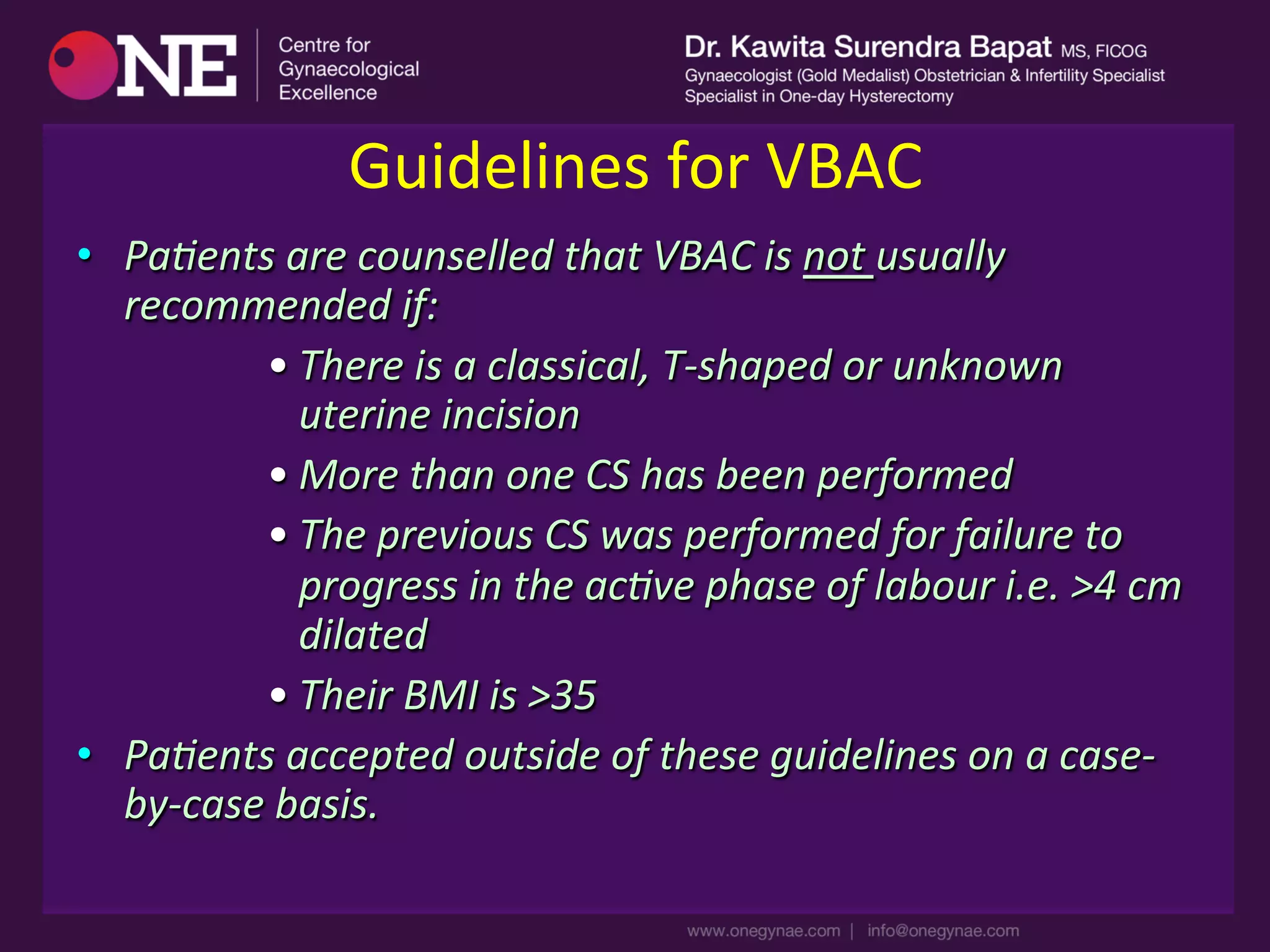 ONE Centre for Gynaecological Excellence

Dr. Kawita Surendra Bapat MS, FICOG
Gynaecologist (Gold Medalist) Obstetrician & Infertility Specialist
Specialist in One-day Hysterectomy

Guidelines for VBAC

• Patients are counselled that VBAC is not usually recommended if:
• There is a classical, T-shaped or unknown uterine incision
• More than one CS has been performed
• The previous CS was performed for failure to progress in the active phase of labour i.e. >4 cm dilated
• Their BMI is >35
• Patients accepted outside of these guidelines on a case-by-case basis.

www.onegynae.com | info@onegynae.com